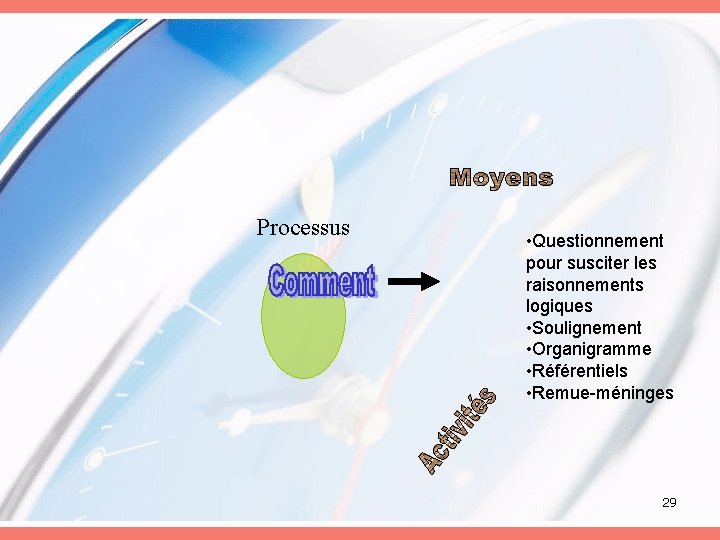 Moyens

Processus

Comment

•Questionnement pour susciter les raisonnements logiques
•Soulignement
•Organigramme
•Référentiels
•Remue-méninges

Activités

29